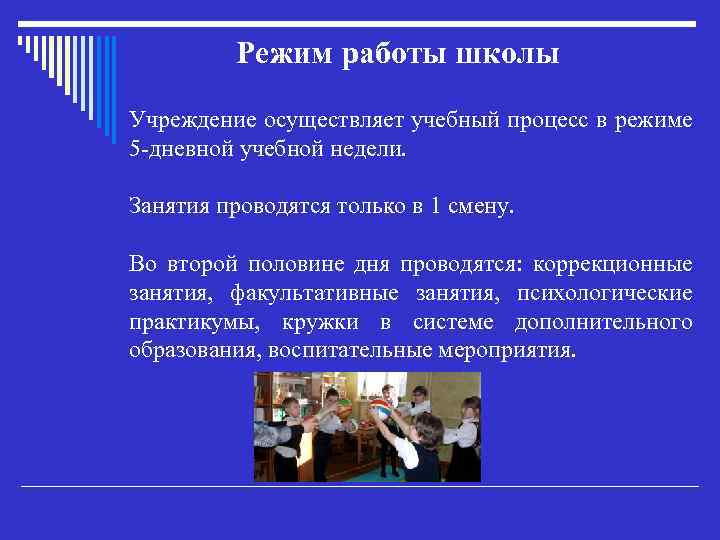 Режим работы школы

Учреждение осуществляет учебный процесс в режиме 5-дневной учебной недели.

Занятия проводятся только в 1 смену.

Во второй половине дня проводятся: коррекционные занятия, факультативные занятия, психологические практикумы, кружки в системе дополнительного образования, воспитательные мероприятия.